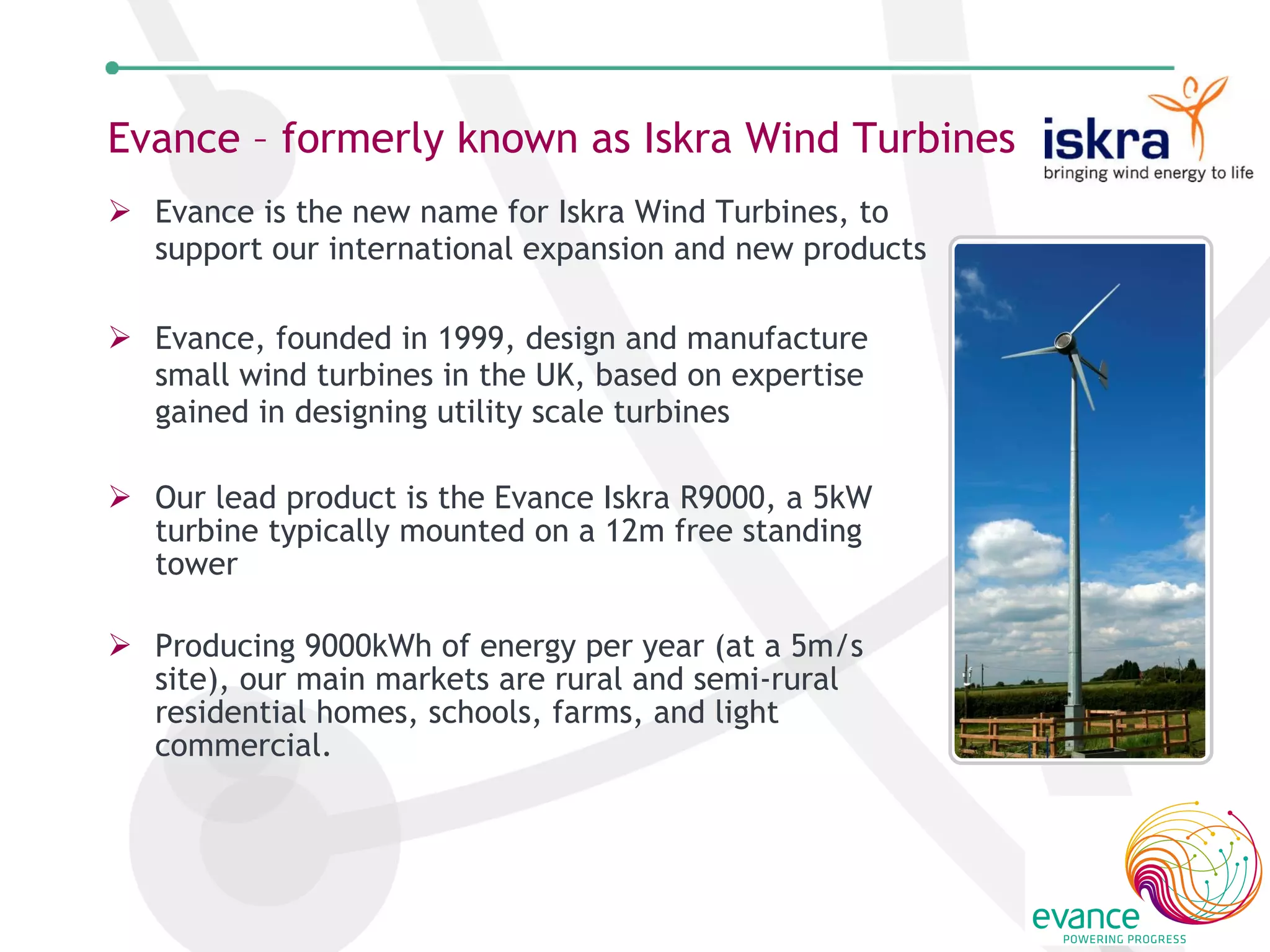 Evance – formerly known as Iskra Wind Turbines

iskra
bringing wind energy to life

➢ Evance is the new name for Iskra Wind Turbines, to support our international expansion and new products

➢ Evance, founded in 1999, design and manufacture small wind turbines in the UK, based on expertise gained in designing utility scale turbines

➢ Our lead product is the Evance Iskra R9000, a 5kW turbine typically mounted on a 12m free standing tower

➢ Producing 9000kWh of energy per year (at a 5m/s site), our main markets are rural and semi-rural residential homes, schools, farms, and light commercial.

evance
POWERING PROGRESS